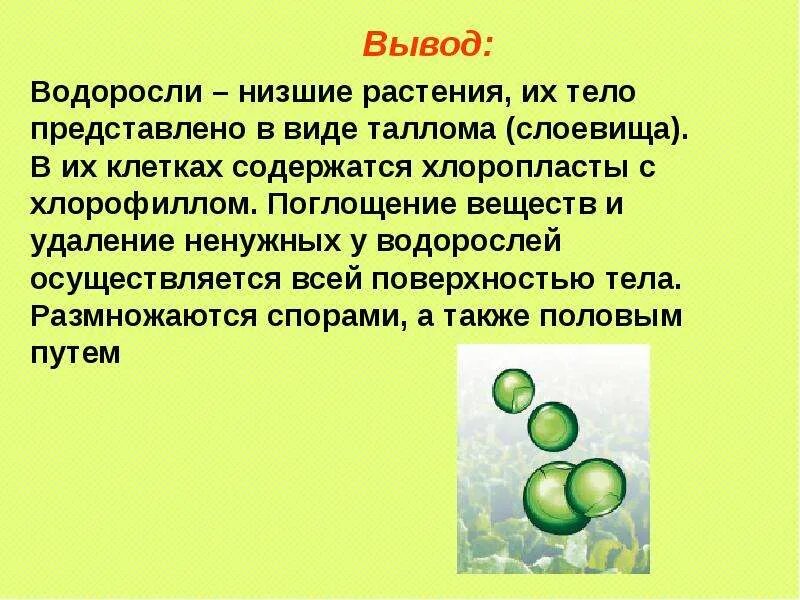 Вывод:

Водоросли – низшие растения, их тело представлено в виде таллома (слоевища). В их клетках содержатся хлоропласты с хлорофиллом. Поглощение веществ и удаление ненужных у водорослей осуществляется всей поверхностью тела. Размножаются спорами, а также половым путем